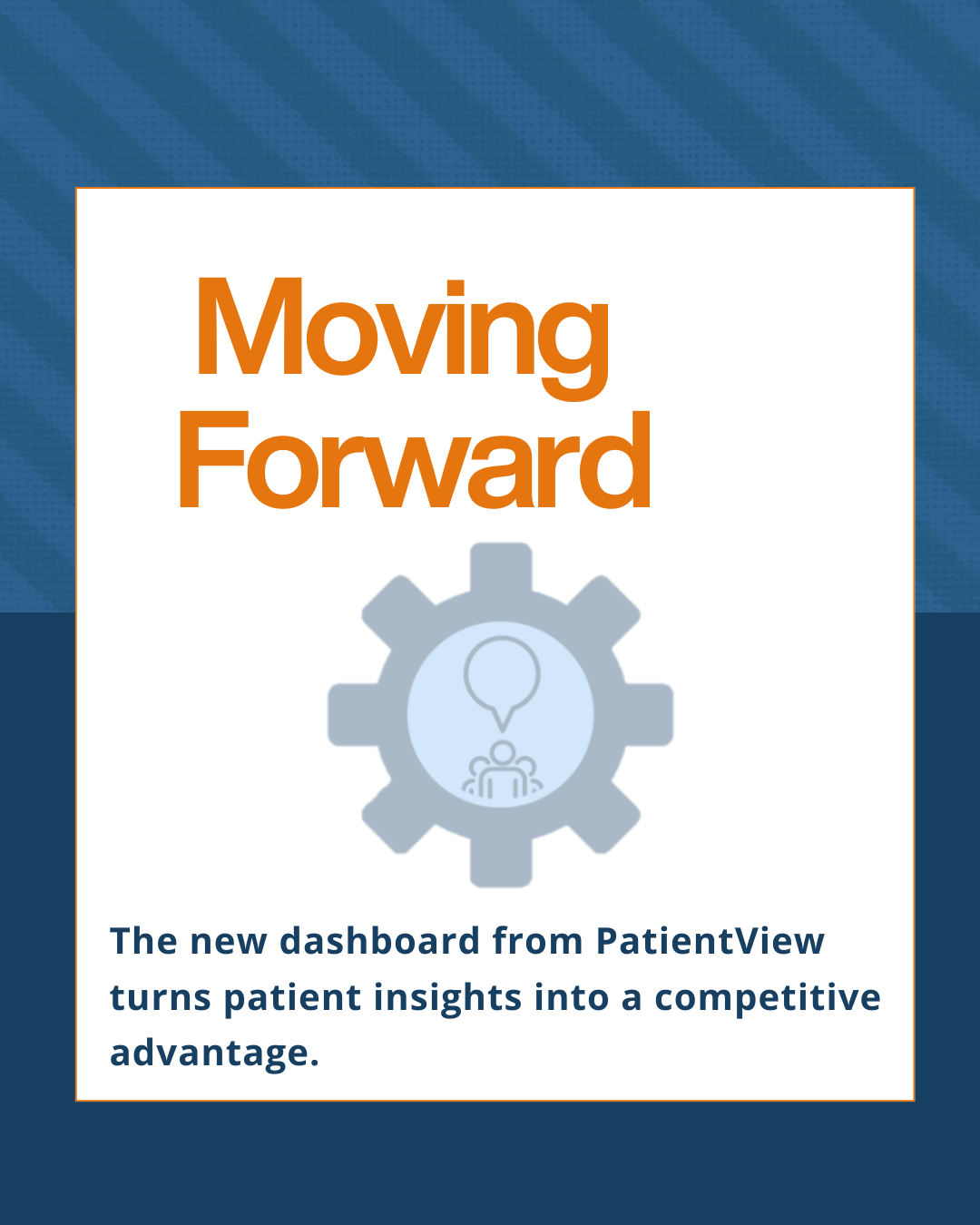 Moving Forward

The new dashboard from PatientView turns patient insights into a competitive advantage.